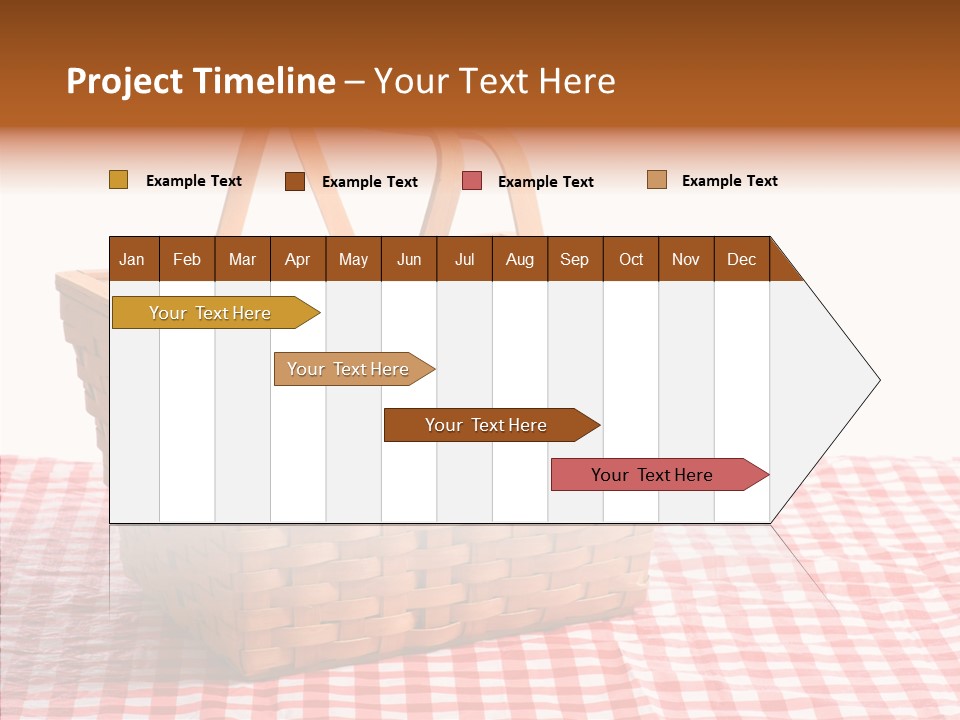 Project Timeline – Your Text Here

Example Text Example Text Example Text Example Text

| Jan | Feb | Mar | Apr | May | Jun | Jul | Aug | Sep | Oct | Nov | Dec |
|---|---|---|---|---|---|---|---|---|---|---|---|

Your Text Here

Your Text Here

Your Text Here

Your Text Here